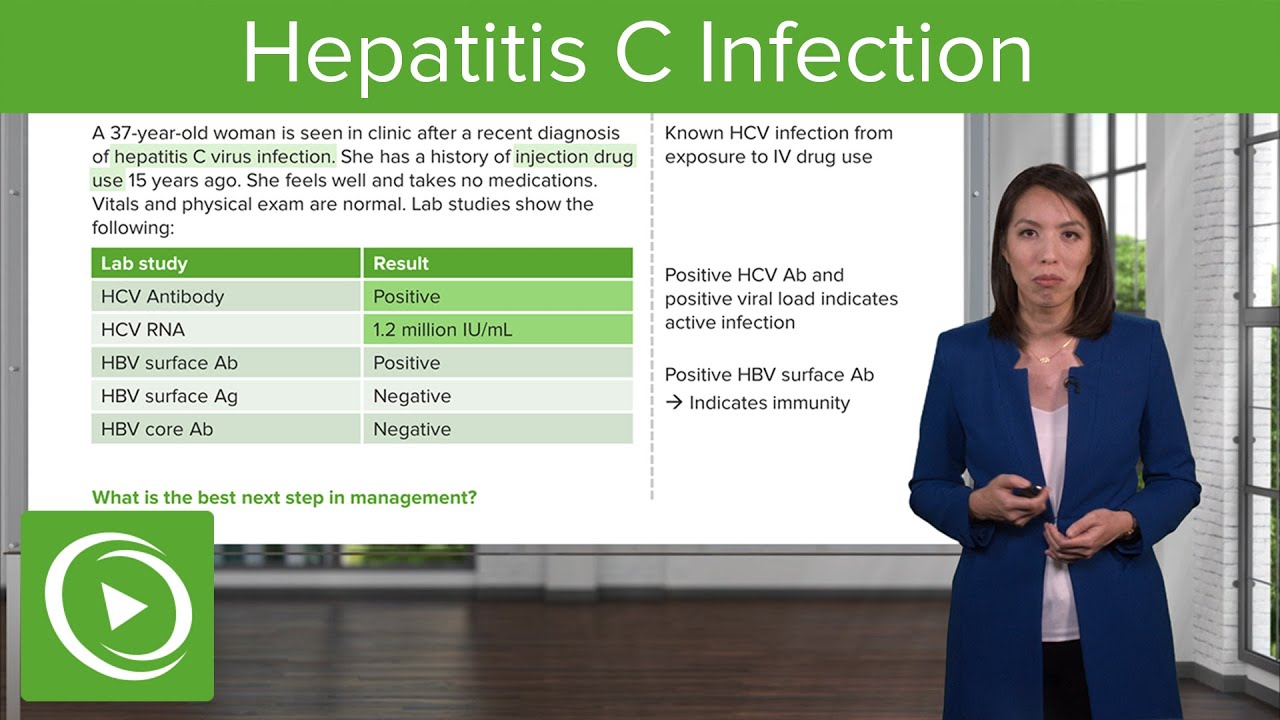 Hepatitis C Infection

A 37-year-old woman is seen in clinic after a recent diagnosis of hepatitis C virus infection. She has a history of injection drug use 15 years ago. She feels well and takes no medications. Vitals and physical exam are normal. Lab studies show the following:

| Lab study | Result |
|---|---|
| HCV Antibody | Positive |
| HCV RNA | 1.2 million IU/mL |
| HBV surface Ab | Positive |
| HBV surface Ag | Negative |
| HBV core Ab | Negative |

What is the best next step in management?

Known HCV infection from exposure to IV drug use

Positive HCV Ab and positive viral load indicates active infection

Positive HBV surface Ab
→ Indicates immunity